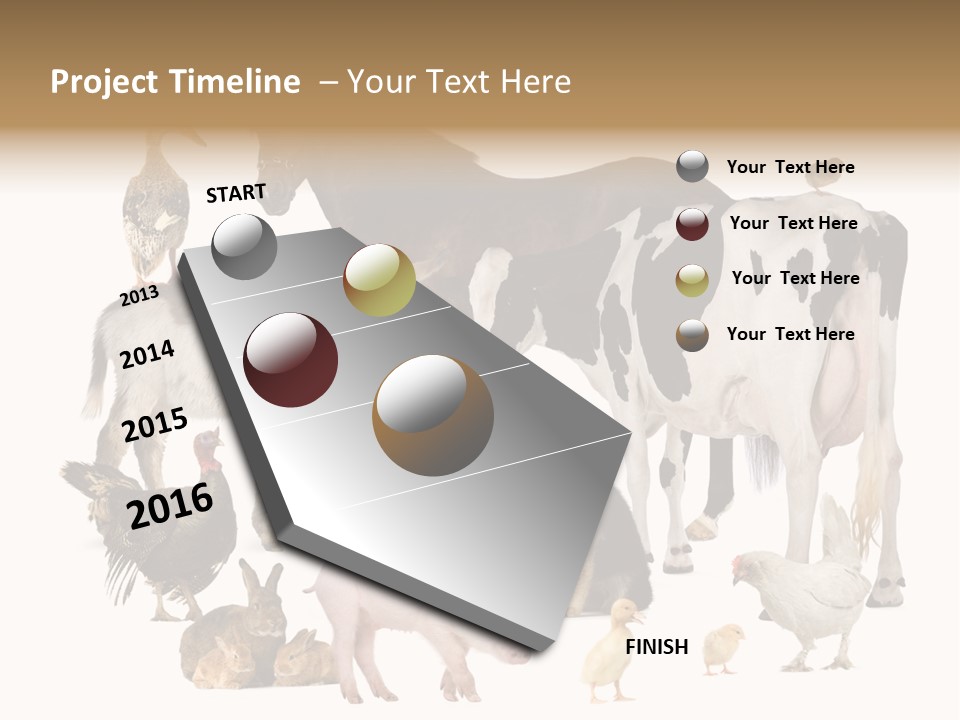 Project Timeline – Your Text Here

START

2013

2014

2015

2016

FINISH

Your Text Here

Your Text Here

Your Text Here

Your Text Here